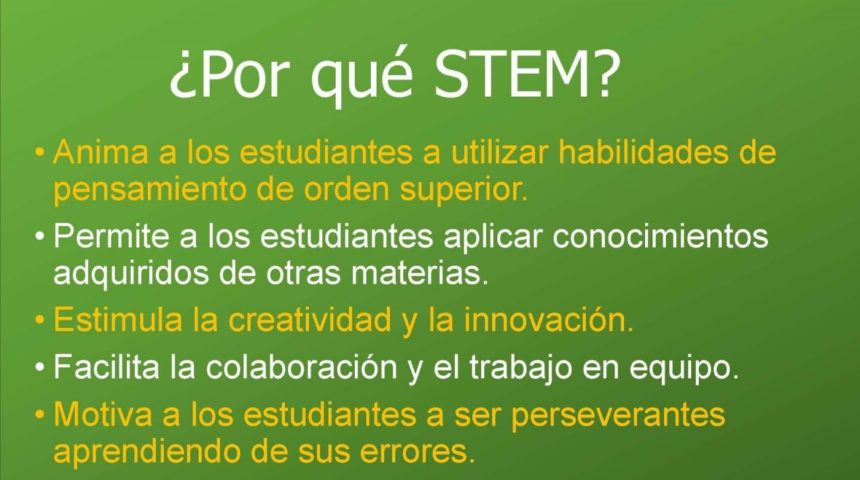 ¿Por qué STEM?

• Anima a los estudiantes a utilizar habilidades de pensamiento de orden superior.
• Permite a los estudiantes aplicar conocimientos adquiridos de otras materias.
• Estimula la creatividad y la innovación.
• Facilita la colaboración y el trabajo en equipo.
• Motiva a los estudiantes a ser perseverantes aprendiendo de sus errores.